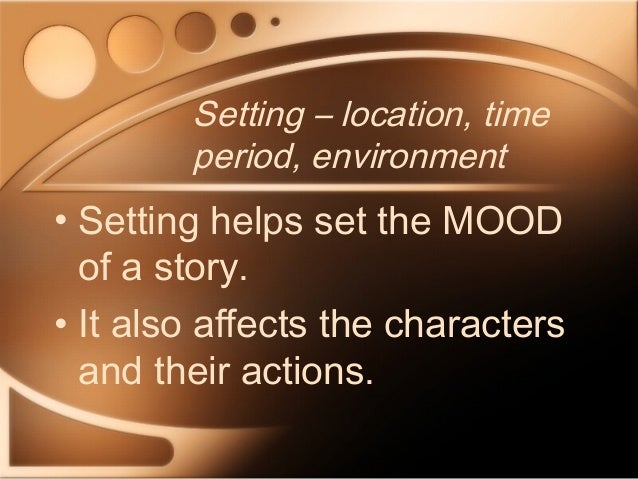 Setting – location, time period, environment

• Setting helps set the MOOD of a story.

• It also affects the characters and their actions.